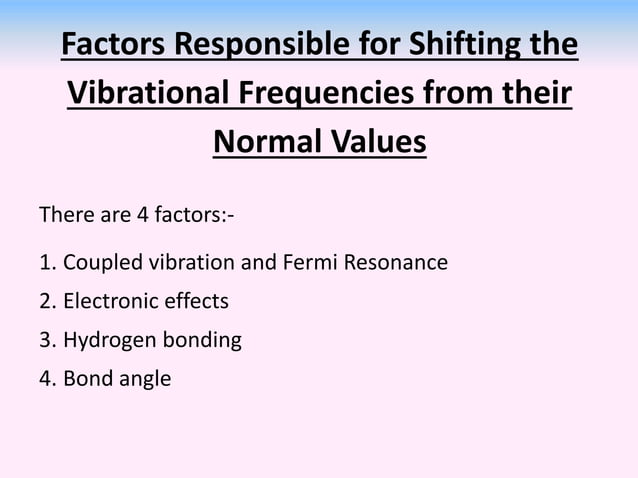 Factors Responsible for Shifting the Vibrational Frequencies from their Normal Values

There are 4 factors:-

1. Coupled vibration and Fermi Resonance
2. Electronic effects
3. Hydrogen bonding
4. Bond angle